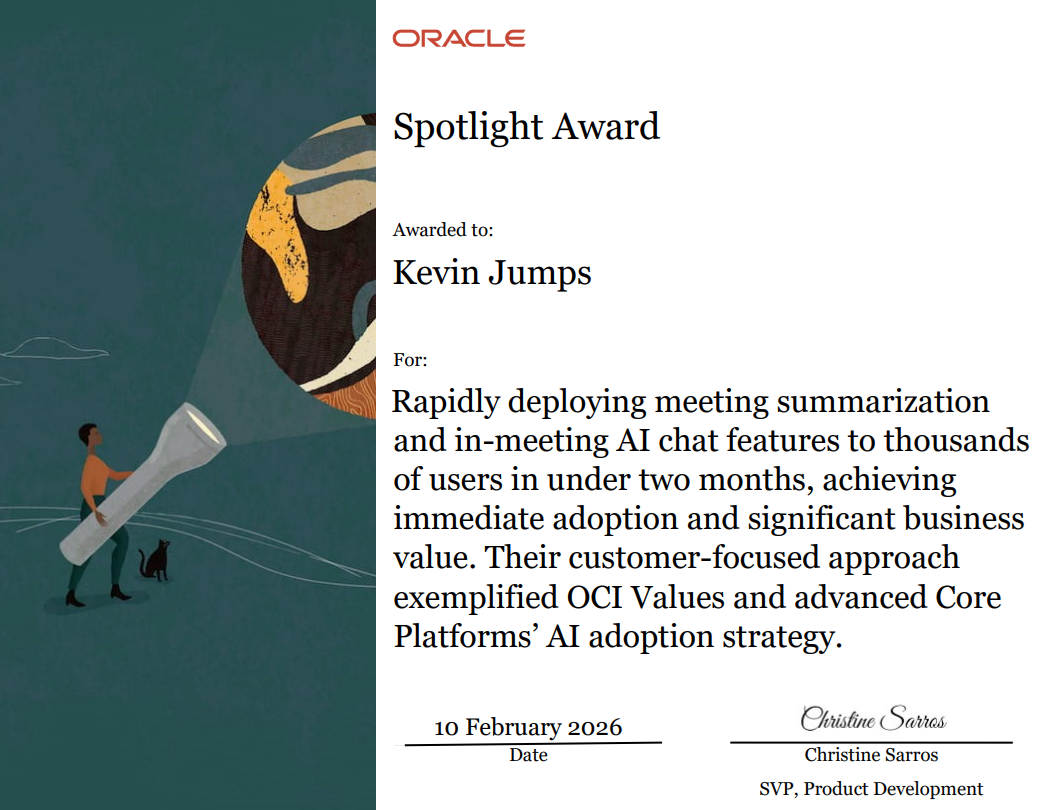 ORACLE

Spotlight Award

Awarded to:

Kevin Jumps

For:

Rapidly deploying meeting summarization and in-meeting AI chat features to thousands of users in under two months, achieving immediate adoption and significant business value. Their customer-focused approach exemplified OCI Values and advanced Core Platforms' AI adoption strategy.

10 February 2026
Date

Christine Sarros
Christine Sarros
SVP, Product Development